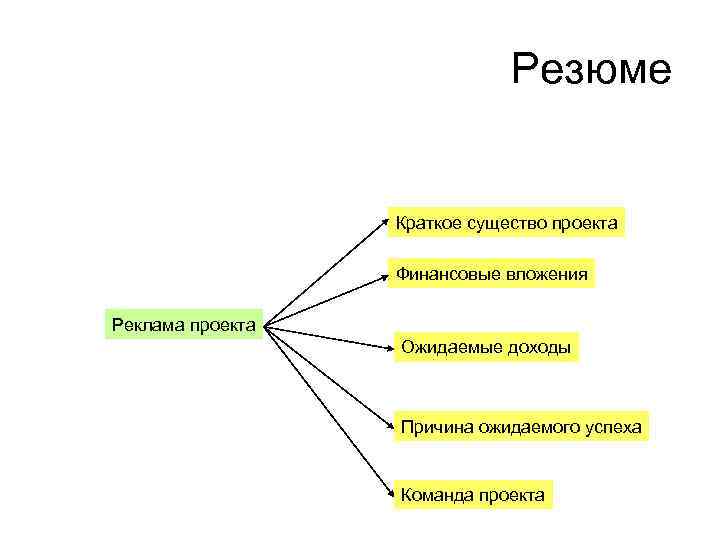 Резюме

Реклама проекта

Краткое существо проекта

Финансовые вложения

Ожидаемые доходы

Причина ожидаемого успеха

Команда проекта